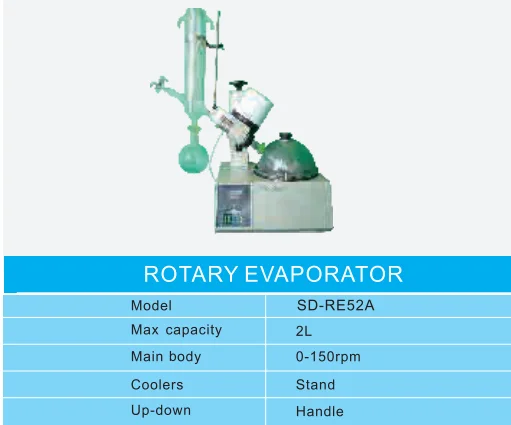 ROTARY EVAPORATOR

| Model | SD-RE52A |
|---|---|
| Max capacity | 2L |
| Main body | 0-150rpm |
| Coolers | Stand |
| Up-down | Handle |